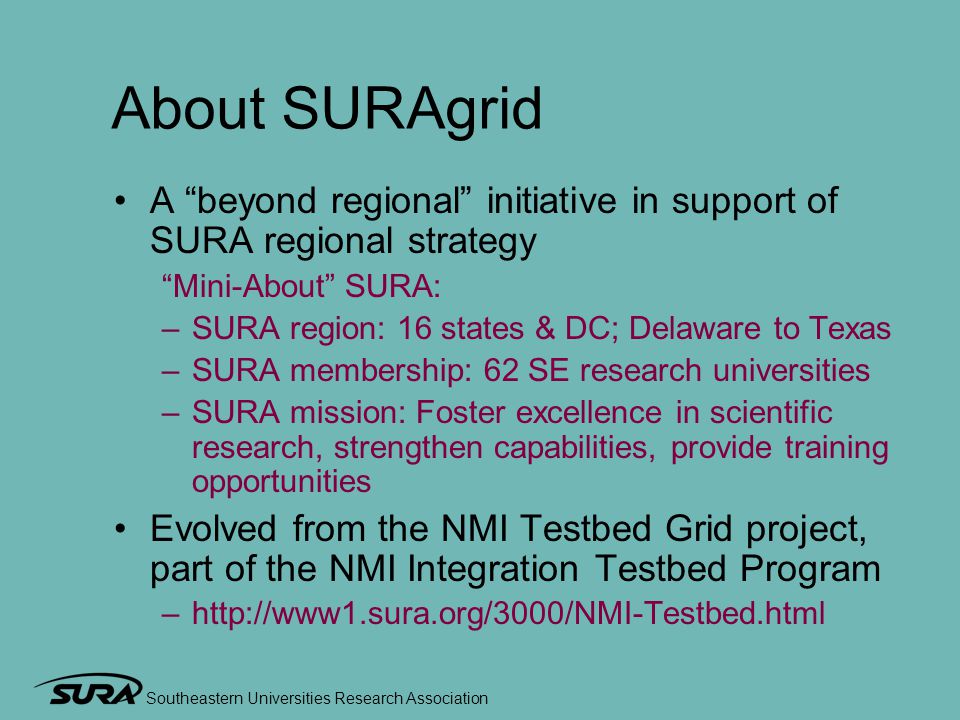 About SURAgrid

• A “beyond regional” initiative in support of SURA regional strategy

“Mini-About” SURA:

– SURA region: 16 states & DC; Delaware to Texas
– SURA membership: 62 SE research universities
– SURA mission: Foster excellence in scientific research, strengthen capabilities, provide training opportunities

• Evolved from the NMI Testbed Grid project, part of the NMI Integration Testbed Program

– http://www1.sura.org/3000/NMI-Testbed.html

SURA Southeastern Universities Research Association